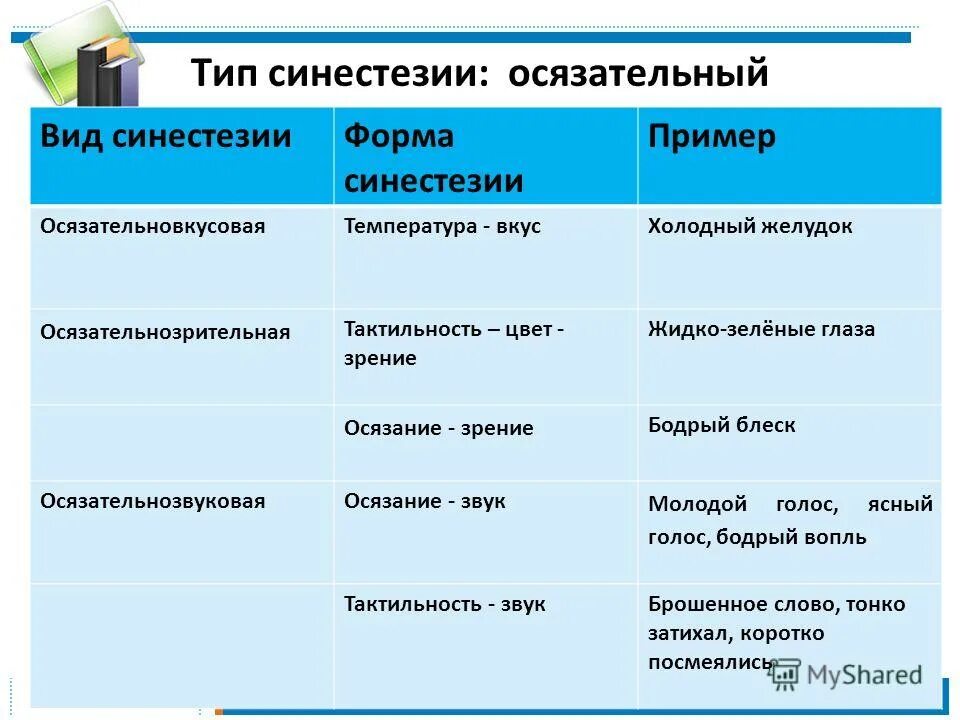 Тип синестезии: осязательный

| Вид синестезии | Форма синестезии | Пример |
|---|---|---|
| Осязательновкусовая | Температура - вкус | Холодный желудок |
| Осязательнозрительная | Тактильность – цвет - зрение | Жидко-зелёные глаза |
| | Осязание - зрение | Бодрый блеск |
| Осязательнозвуковая | Осязание - звук | Молодой голос, ясный голос, бодрый вопль |
| | Тактильность - звук | Брошенное слово, тонко затихал, коротко посмеялись |

MyShared